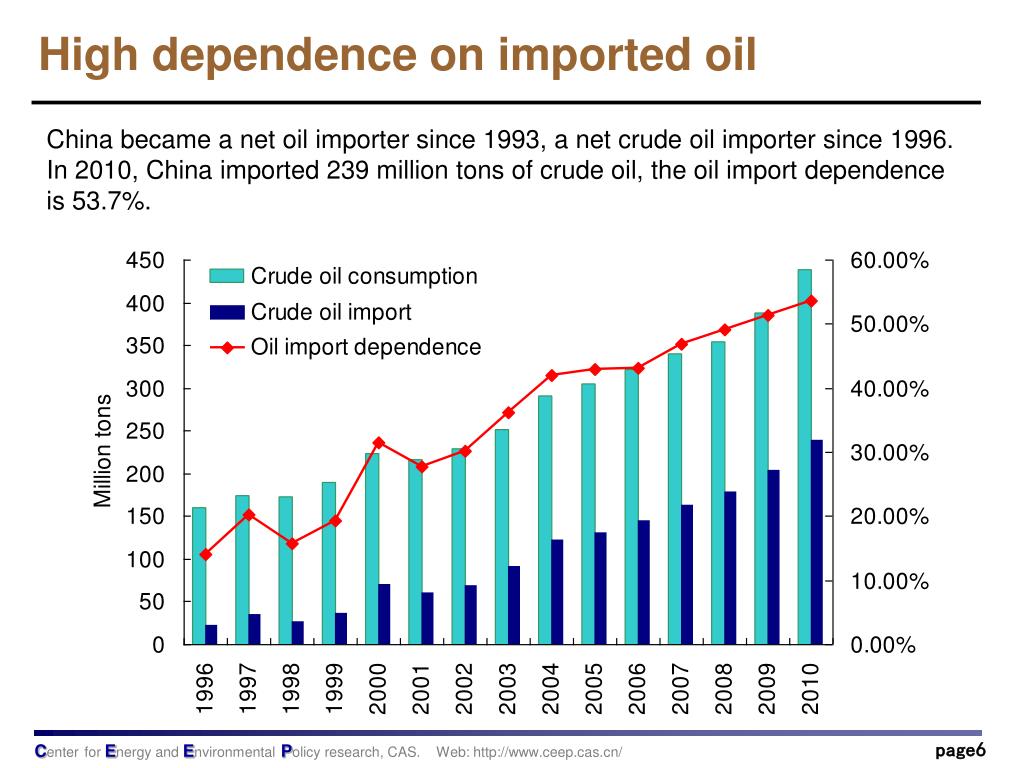 High dependence on imported oil

China became a net oil importer since 1993, a net crude oil importer since 1996. In 2010, China imported 239 million tons of crude oil, the oil import dependence is 53.7%.

Crude oil consumption
Crude oil import
Oil import dependence

Million tons

450
400
350
300
250
200
150
100
50
0

60.00%
50.00%
40.00%
30.00%
20.00%
10.00%
0.00%

1996
1997
1998
1999
2000
2001
2002
2003
2004
2005
2006
2007
2008
2009
2010

Center for Energy and Environmental Policy research, CAS. Web: http://www.ceep.cas.cn/

page6